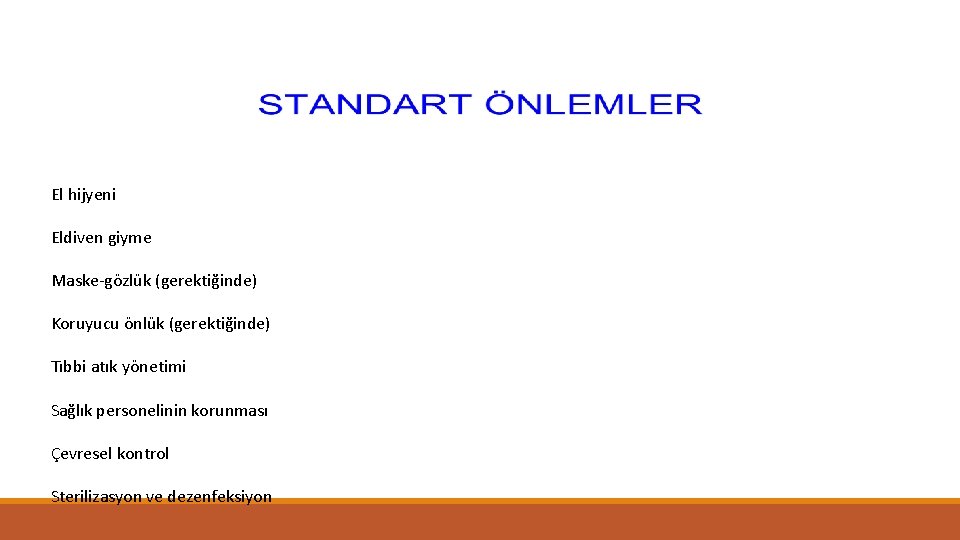 STANDART ÖNLEMLER

El hijyeni

Eldiven giyme

Maske-gözlük (gerektiğinde)

Koruyucu önlük (gerektiğinde)

Tıbbi atık yönetimi

Sağlık personelinin korunması

Çevresel kontrol

Sterilizasyon ve dezenfeksiyon